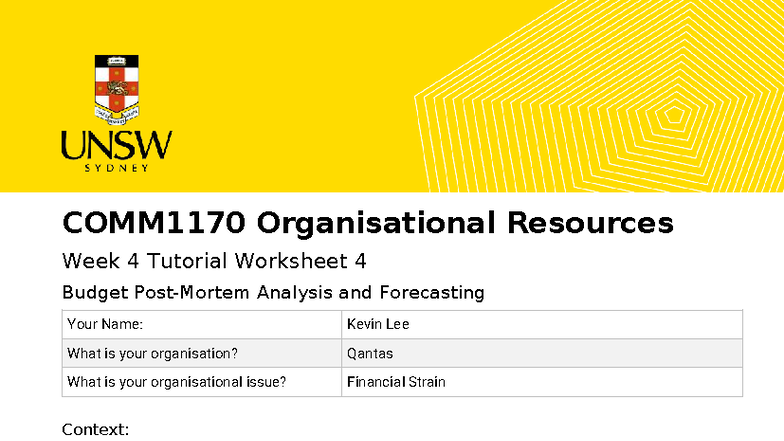 UNSW
SYDNEY

COMM1170 Organisational Resources

Week 4 Tutorial Worksheet 4

Budget Post-Mortem Analysis and Forecasting

| Your Name: | Kevin Lee |
|---|---|
| What is your organisation? | Qantas |
| What is your organisational issue? | Financial Strain |

Context: